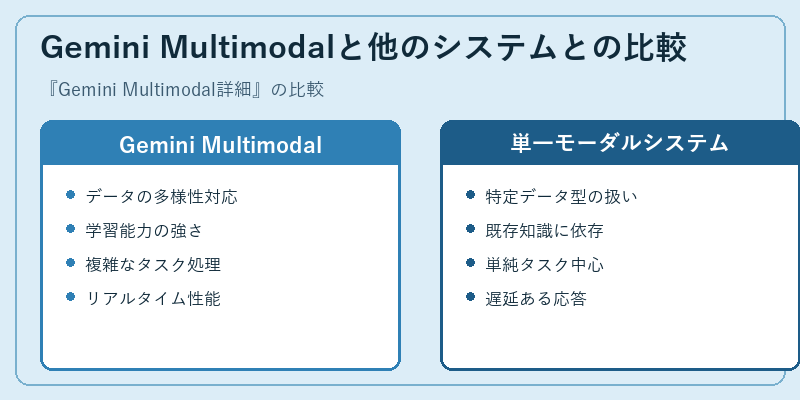 Gemini Multimodalと他のシステムとの比較

『Gemini Multimodal詳細』の比較

Gemini Multimodal

- データの多様性対応
- 学習能力の強さ
- 複雑なタスク処理
- リアルタイム性能

単一モーダルシステム

- 特定データ型の扱い
- 既存知識に依存
- 単純タスク中心
- 遅延ある応答